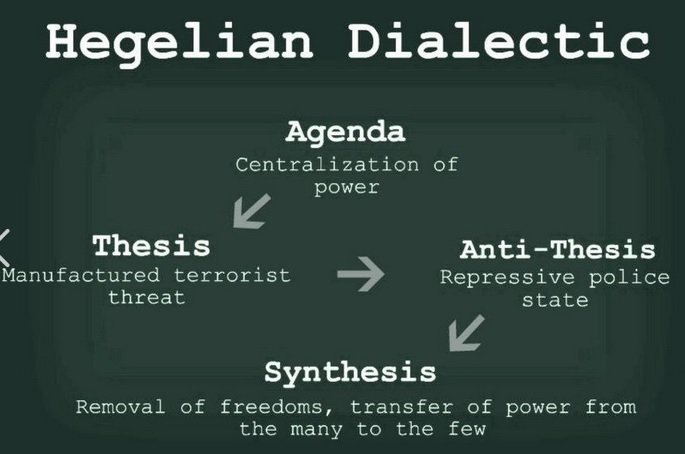 Hegelian Dialectic

Agenda
Centralization of power

Thesis
Manufactured terrorist threat

Anti-Thesis
Repressive police state

Synthesis
Removal of freedoms, transfer of power from the many to the few